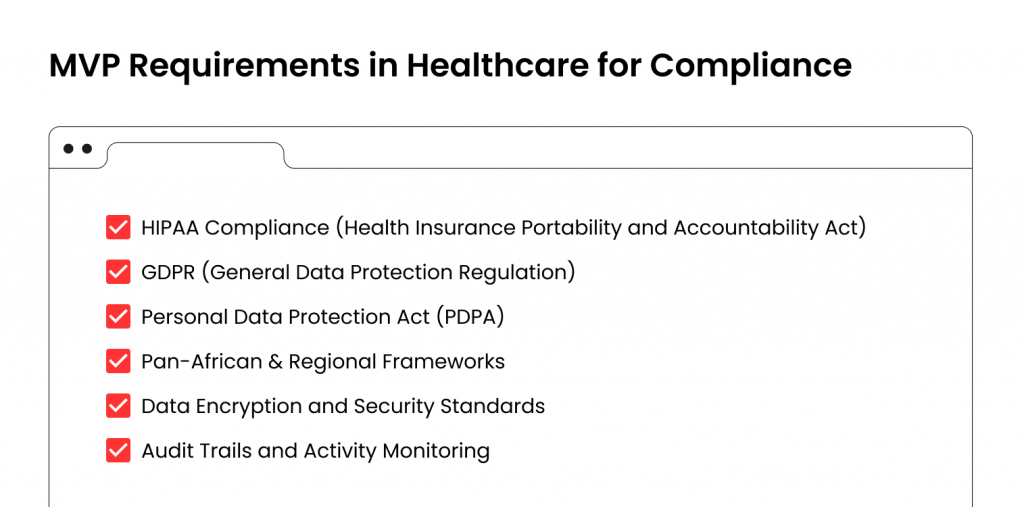 MVP Requirements in Healthcare for Compliance

HIPAA Compliance (Health Insurance Portability and Accountability Act)
GDPR (General Data Protection Regulation)
Personal Data Protection Act (PDPA)
Pan-African & Regional Frameworks
Data Encryption and Security Standards
Audit Trails and Activity Monitoring